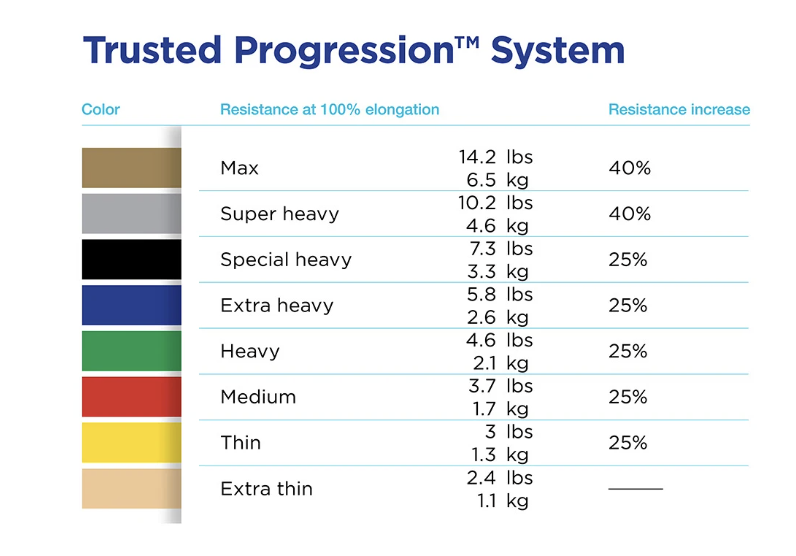 Trusted Progression™ System

| Color | Resistance at 100% elongation | | Resistance increase |
|---|---|---|---|
| | Max | 14.2 lbs 6.5 kg | 40% |
| | Super heavy | 10.2 lbs 4.6 kg | 40% |
| | Special heavy | 7.3 lbs 3.3 kg | 25% |
| | Extra heavy | 5.8 lbs 2.6 kg | 25% |
| | Heavy | 4.6 lbs 2.1 kg | 25% |
| | Medium | 3.7 lbs 1.7 kg | 25% |
| | Thin | 3 lbs 1.3 kg | 25% |
| | Extra thin | 2.4 lbs 1.1 kg | — |